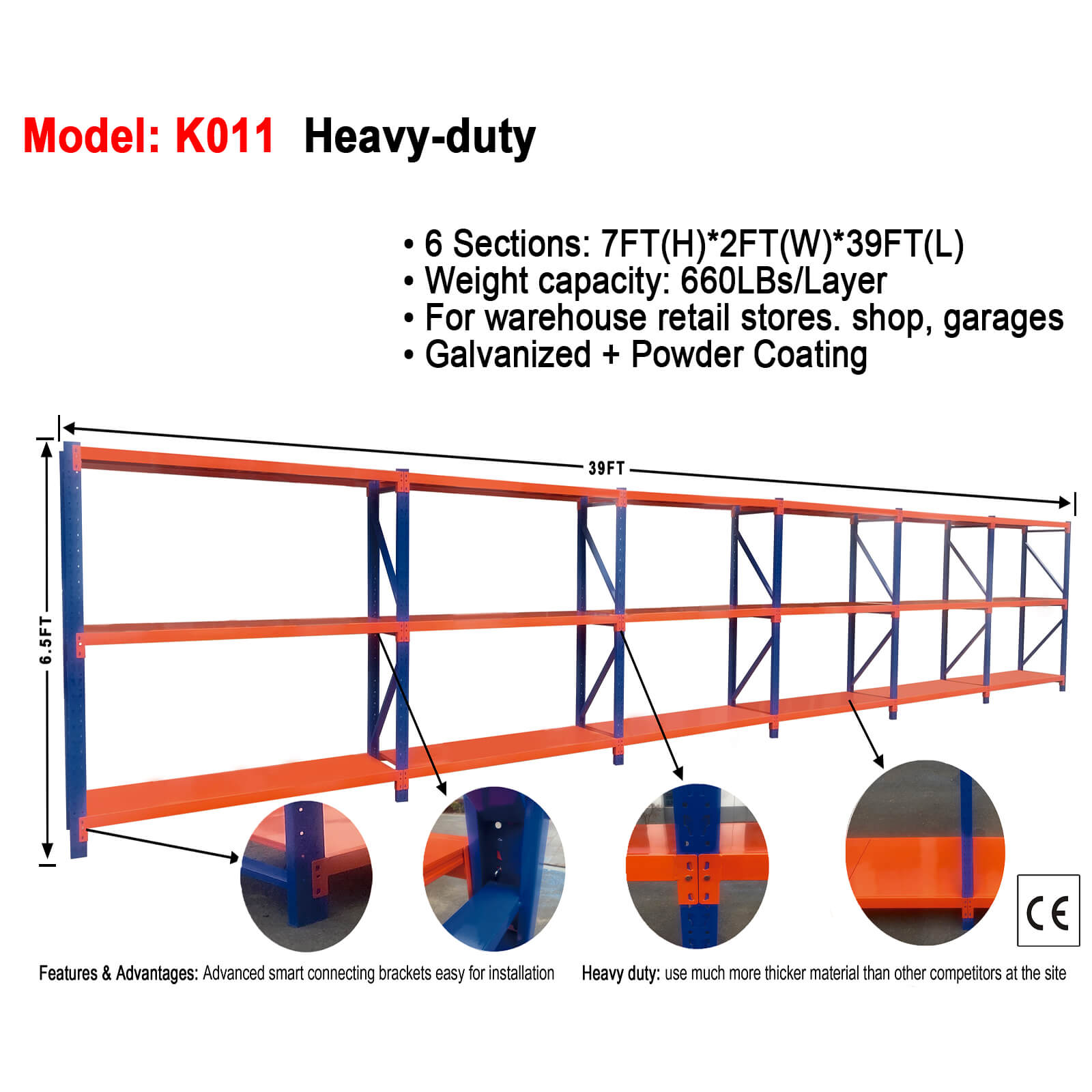 Model: K011 Heavy-duty

• 6 Sections: 7FT(H)*2FT(W)*39FT(L)
• Weight capacity: 660LBs/Layer
• For warehouse retail stores. shop, garages
• Galvanized + Powder Coating

39FT

6.5FT

CE

Features & Advantages: Advanced smart connecting brackets easy for installation

Heavy duty: use much more thicker material than other competitors at the site